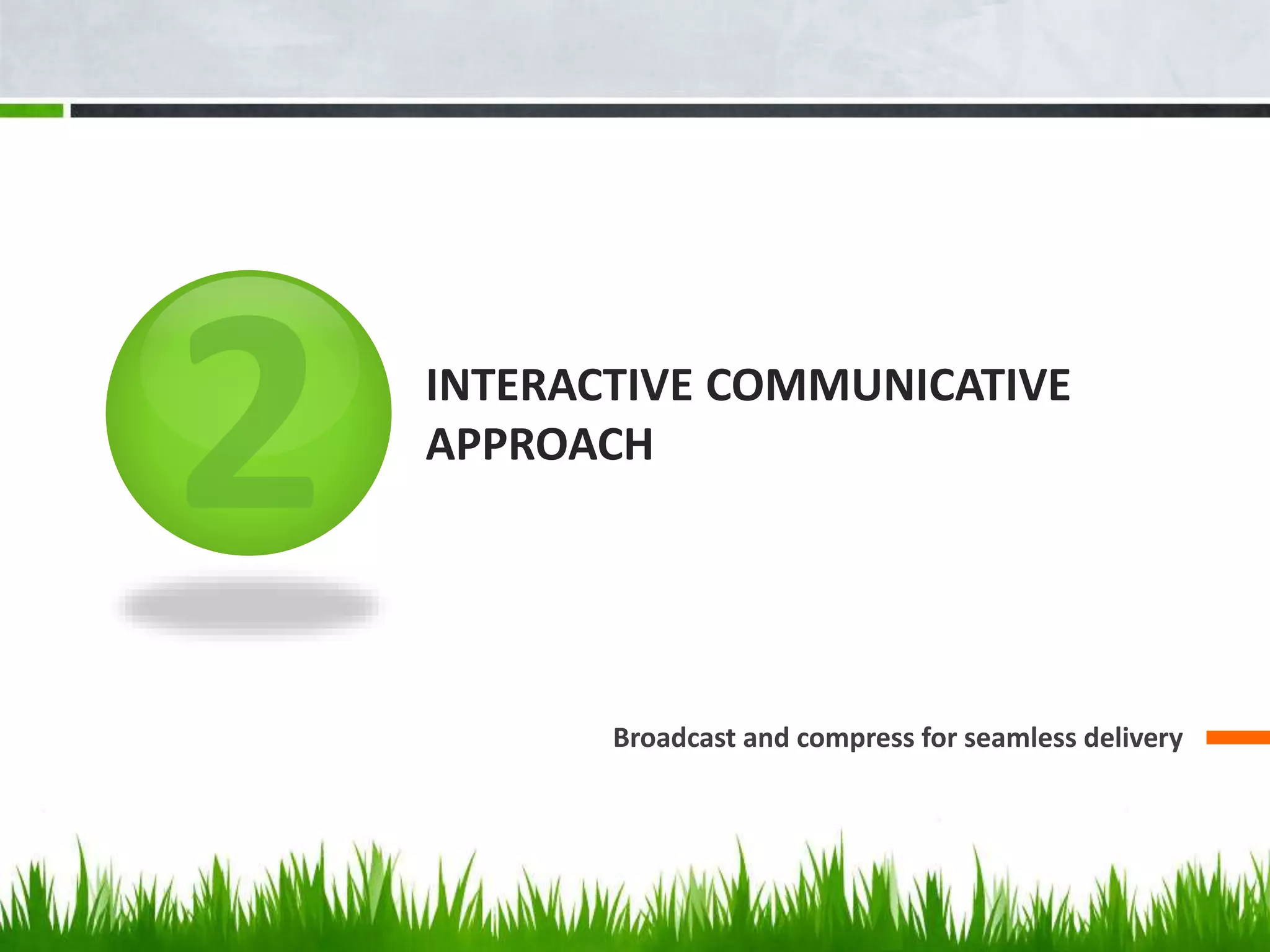 2

INTERACTIVE COMMUNICATIVE APPROACH

Broadcast and compress for seamless delivery